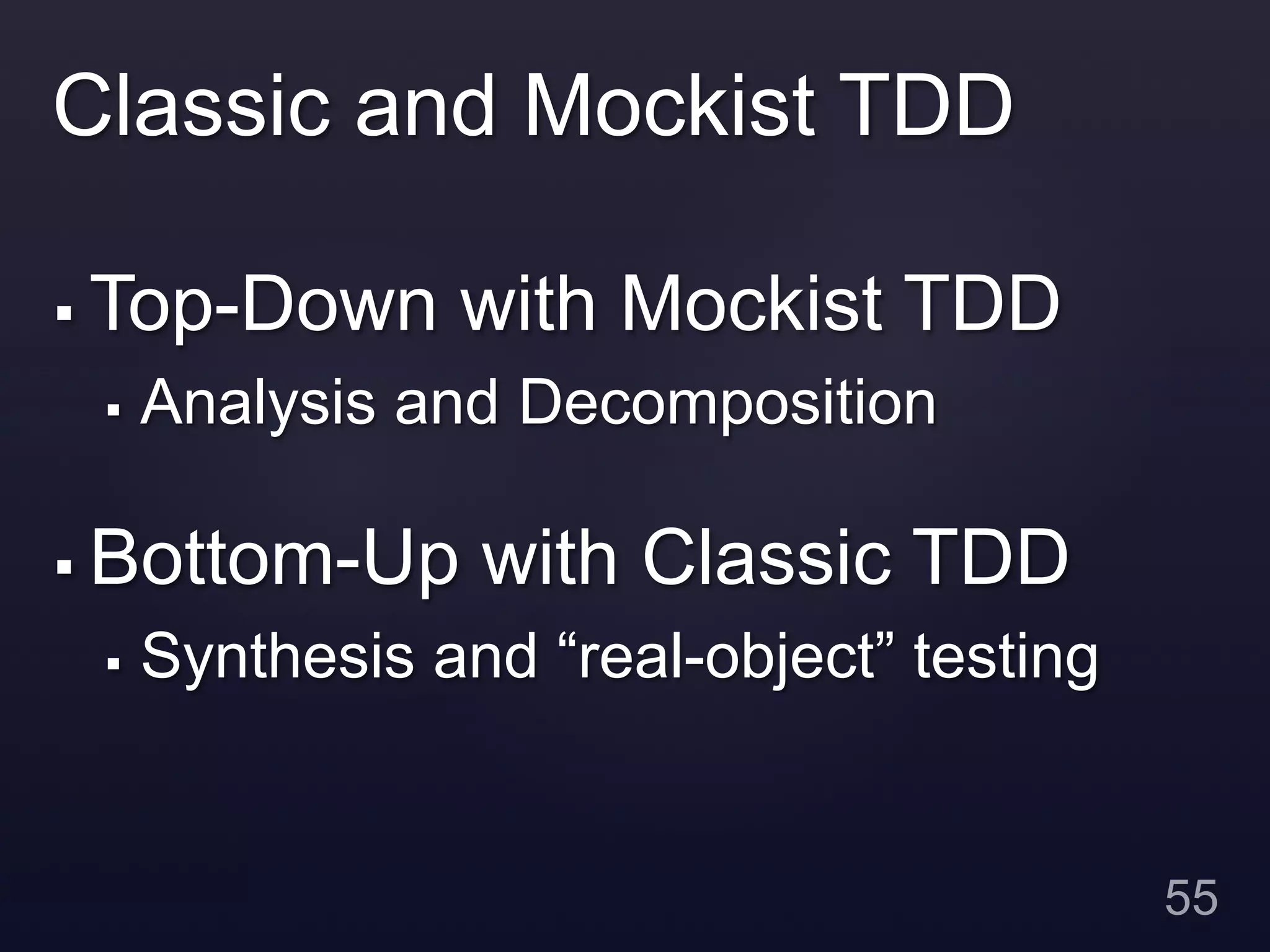 Classic and Mockist TDD

▪ Top-Down with Mockist TDD
▪ Analysis and Decomposition

▪ Bottom-Up with Classic TDD
▪ Synthesis and “real-object” testing

55